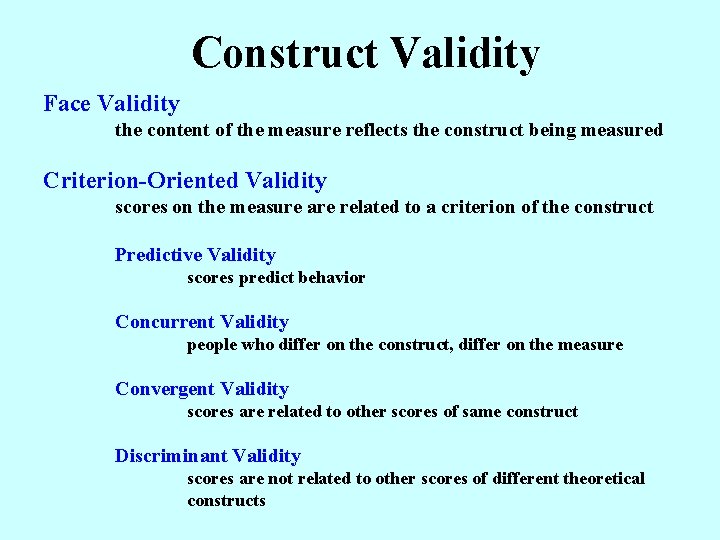 Construct Validity

Face Validity
the content of the measure reflects the construct being measured

Criterion-Oriented Validity
scores on the measure are related to a criterion of the construct

Predictive Validity
scores predict behavior

Concurrent Validity
people who differ on the construct, differ on the measure

Convergent Validity
scores are related to other scores of same construct

Discriminant Validity
scores are not related to other scores of different theoretical constructs